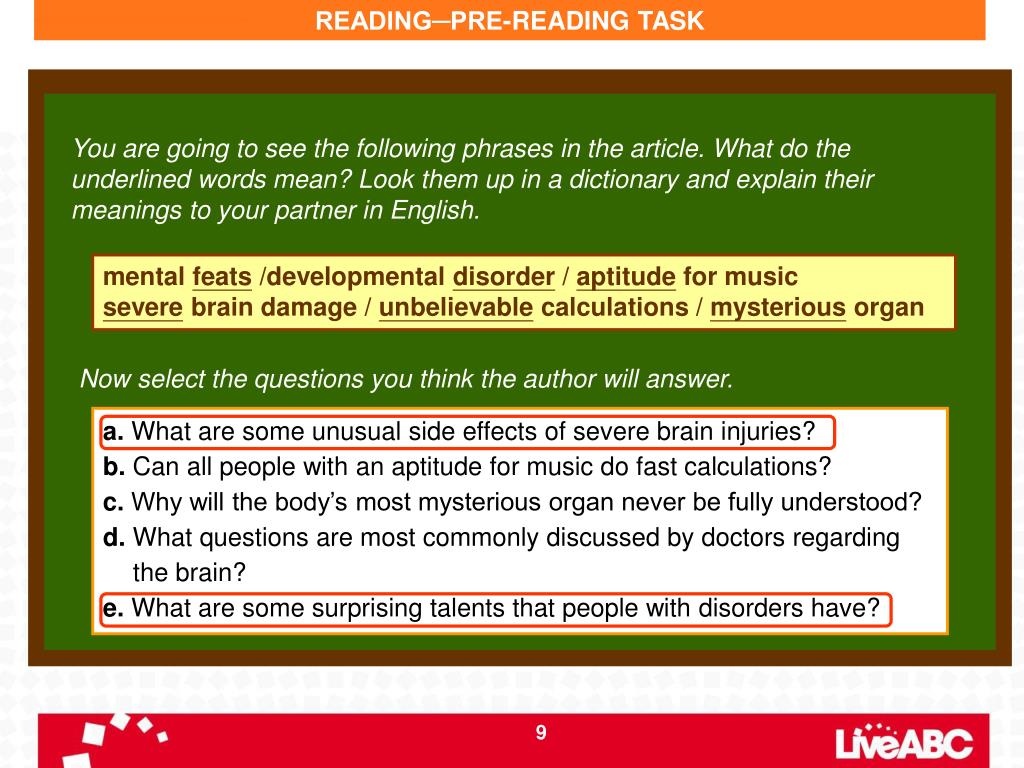 READING─PRE-READING TASK

You are going to see the following phrases in the article. What do the underlined words mean? Look them up in a dictionary and explain their meanings to your partner in English.

mental feats /developmental disorder / aptitude for music
severe brain damage / unbelievable calculations / mysterious organ

Now select the questions you think the author will answer.

a. What are some unusual side effects of severe brain injuries?
b. Can all people with an aptitude for music do fast calculations?
c. Why will the body's most mysterious organ never be fully understood?
d. What questions are most commonly discussed by doctors regarding the brain?
e. What are some surprising talents that people with disorders have?

9

LiveABC